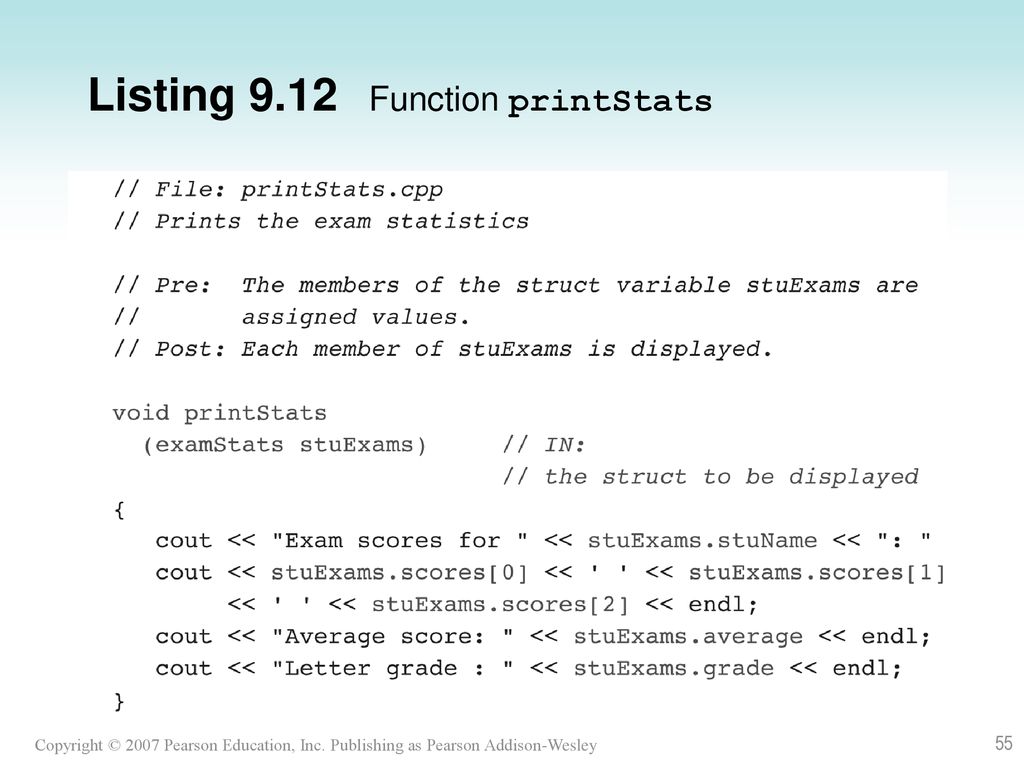 Listing 9.12 Function printStats

// File: printStats.cpp
// Prints the exam statistics

// Pre:  The members of the struct variable stuExams are
//       assigned values.
// Post: Each member of stuExams is displayed.

void printStats
  (examStats stuExams)     // IN:
                           // the struct to be displayed
{
   cout << "Exam scores for " << stuExams.stuName << ": "
   cout << stuExams.scores[0] << ' ' << stuExams.scores[1]
        << ' ' << stuExams.scores[2] << endl;
   cout << "Average score: " << stuExams.average << endl;
   cout << "Letter grade : " << stuExams.grade << endl;
}

Copyright © 2007 Pearson Education, Inc. Publishing as Pearson Addison-Wesley

55